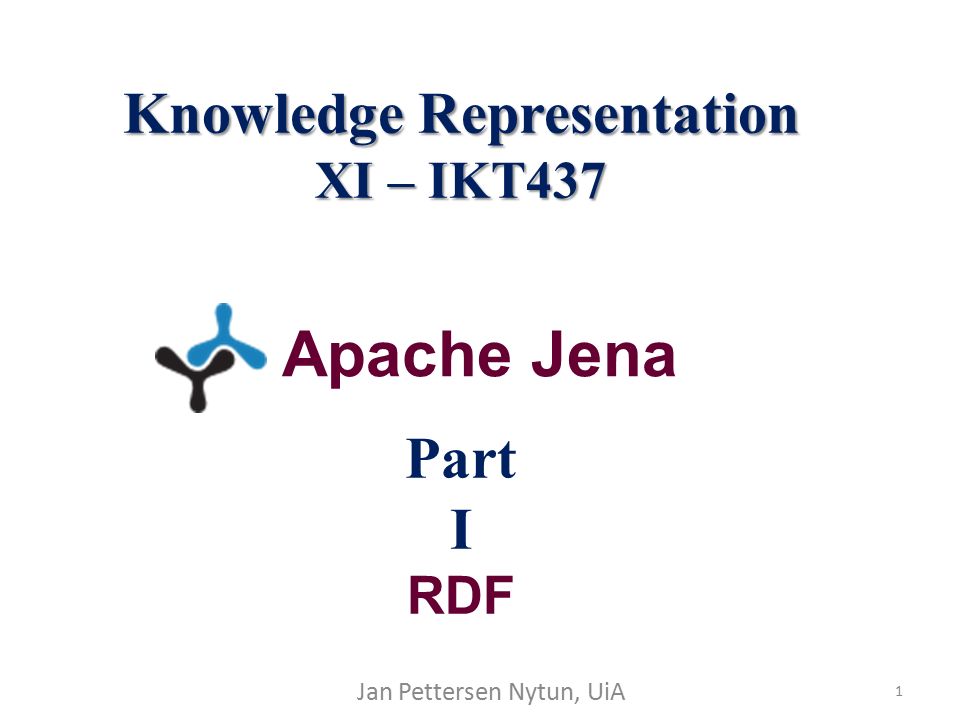 Knowledge Representation
XI – IKT437

Apache Jena

Part
I
RDF

Jan Pettersen Nytun, UiA

1